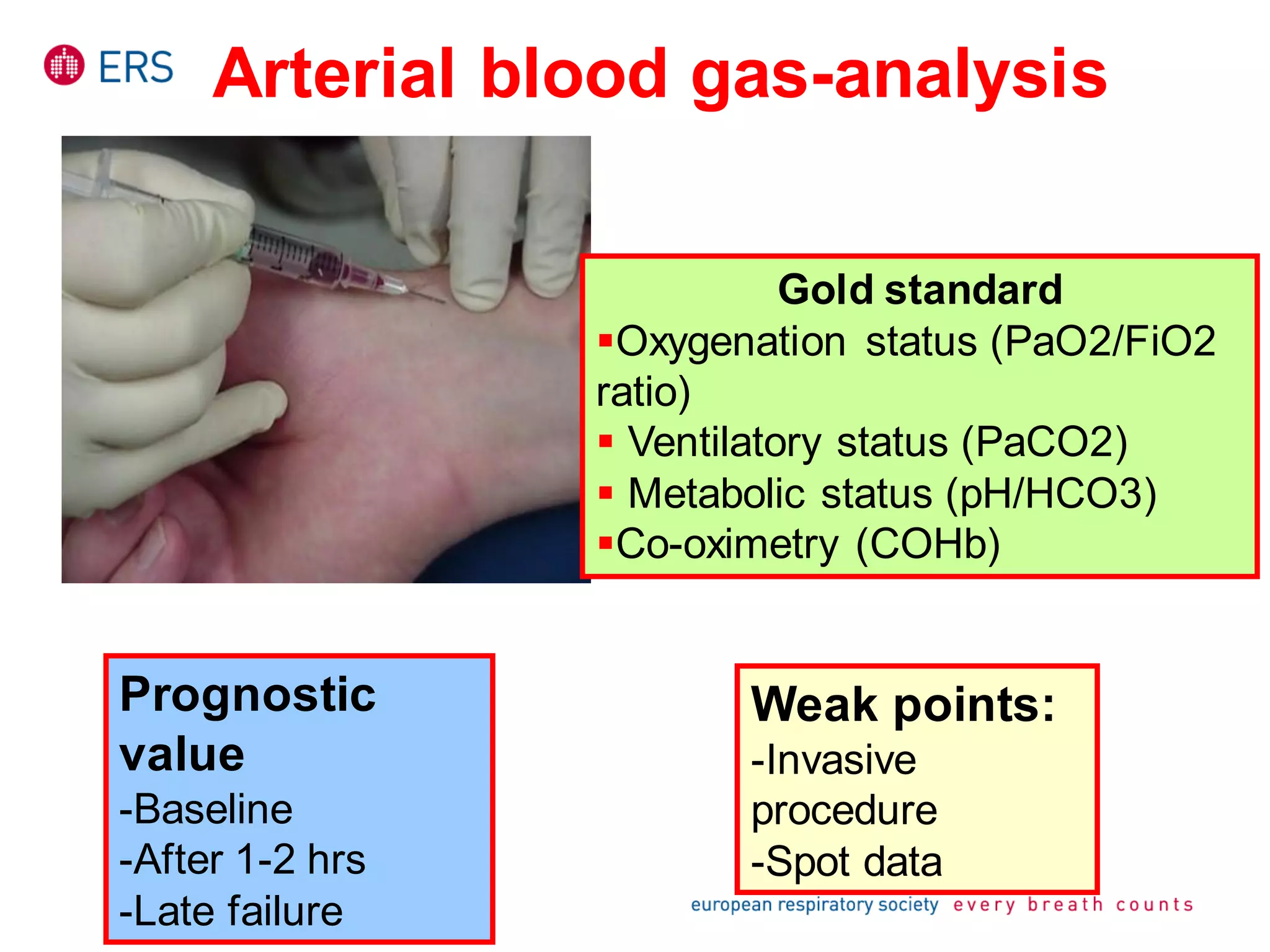 ERS

Arterial blood gas-analysis

Gold standard
▪Oxygenation status (PaO2/FiO2 ratio)
▪ Ventilatory status (PaCO2)
▪ Metabolic status (pH/HCO3)
▪Co-oximetry (COHb)

Prognostic value
-Baseline
-After 1-2 hrs
-Late failure

Weak points:
-Invasive procedure
-Spot data

european respiratory society every breath counts